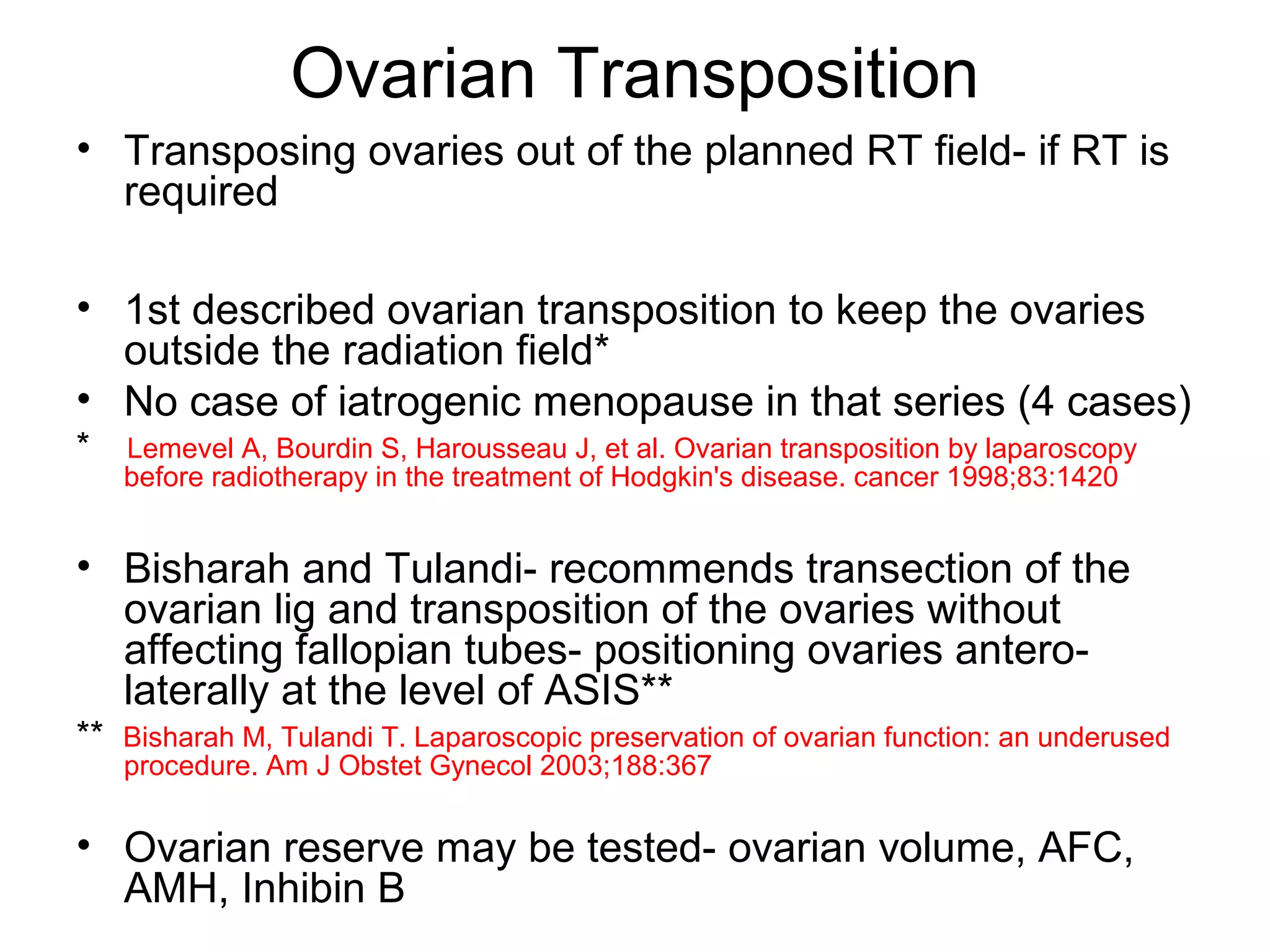 Ovarian Transposition

• Transposing ovaries out of the planned RT field- if RT is required

• 1st described ovarian transposition to keep the ovaries outside the radiation field*
• No case of iatrogenic menopause in that series (4 cases)
* Lemevel A, Bourdin S, Harousseau J, et al. Ovarian transposition by laparoscopy before radiotherapy in the treatment of Hodgkin's disease. cancer 1998;83:1420

• Bisharah and Tulandi- recommends transection of the ovarian lig and transposition of the ovaries without affecting fallopian tubes- positioning ovaries antero-laterally at the level of ASIS**
** Bisharah M, Tulandi T. Laparoscopic preservation of ovarian function: an underused procedure. Am J Obstet Gynecol 2003;188:367

• Ovarian reserve may be tested- ovarian volume, AFC, AMH, Inhibin B